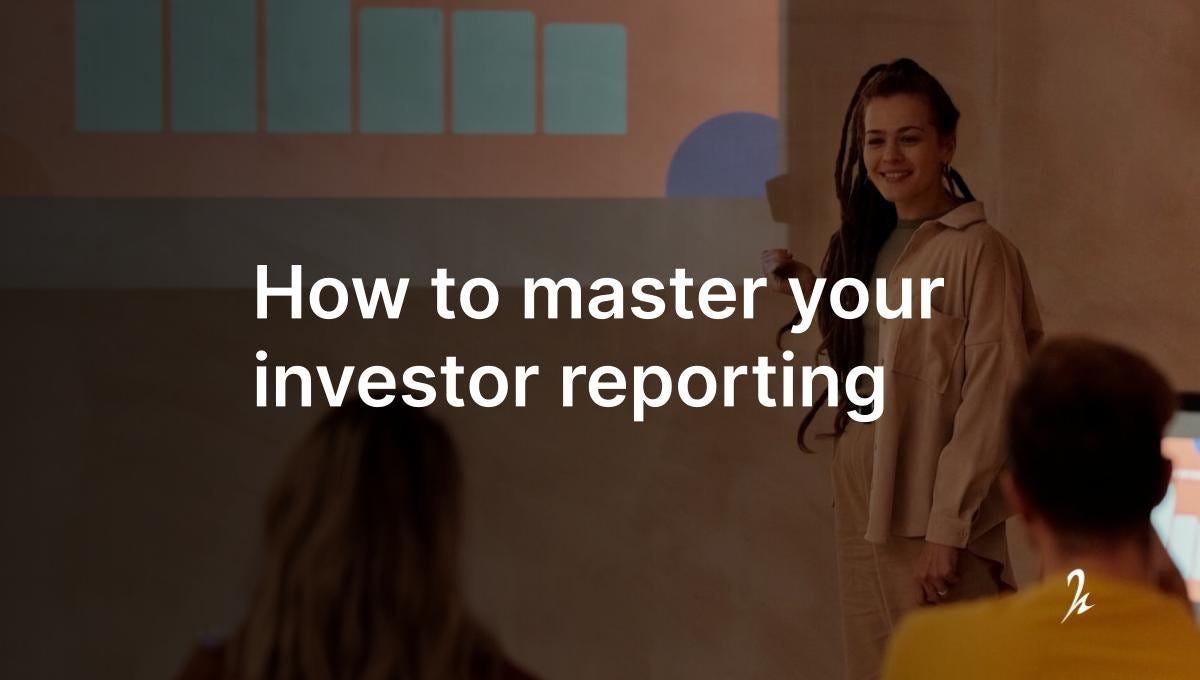 How to master your investor reporting